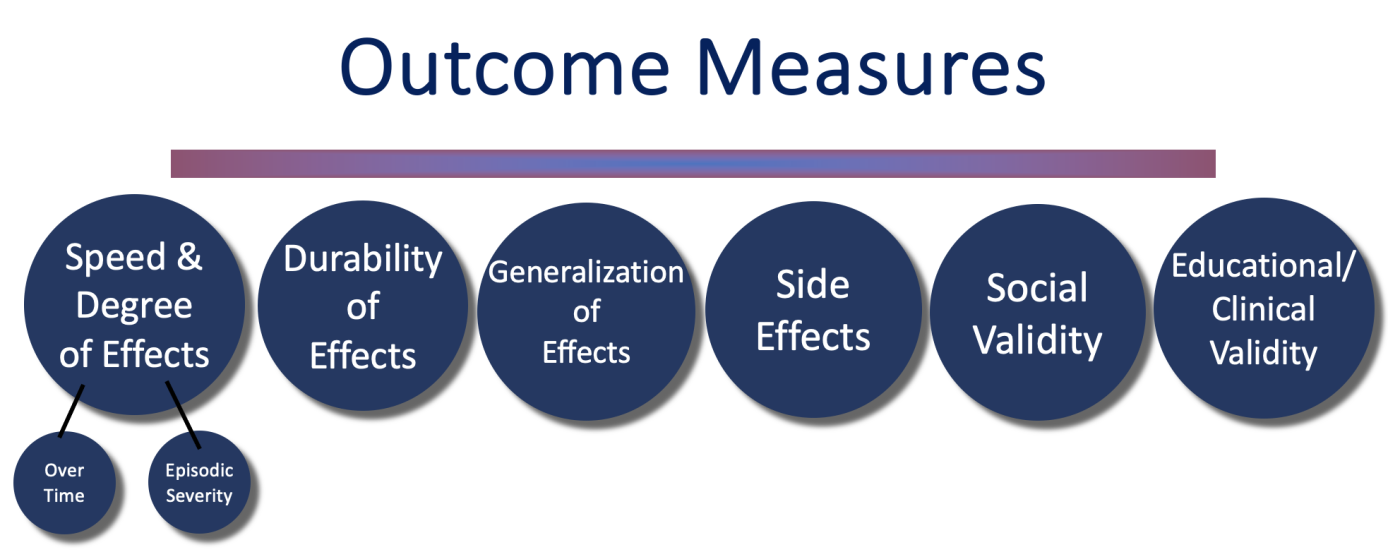 Outcome Measures

Speed & Degree of Effects

Durability of Effects

Generalization of Effects

Side Effects

Social Validity

Educational/ Clinical Validity

Over Time

Episodic Severity